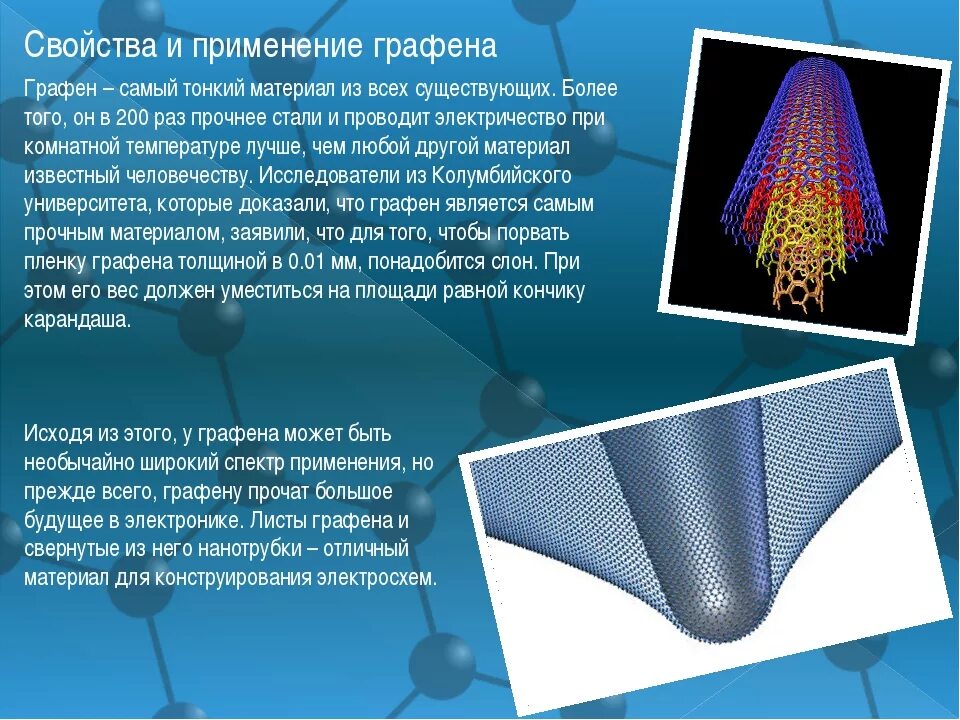 Свойства и применение графена

Графен – самый тонкий материал из всех существующих. Более того, он в 200 раз прочнее стали и проводит электричество при комнатной температуре лучше, чем любой другой материал известный человечеству. Исследователи из Колумбийского университета, которые доказали, что графен является самым прочным материалом, заявили, что для того, чтобы порвать пленку графена толщиной в 0.01 мм, понадобится слон. При этом его вес должен уместиться на площади равной кончику карандаша.

Исходя из этого, у графена может быть необычайно широкий спектр применения, но прежде всего, графену прочат большое будущее в электронике. Листы графена и свернутые из него нанотрубки – отличный материал для конструирования электросхем.